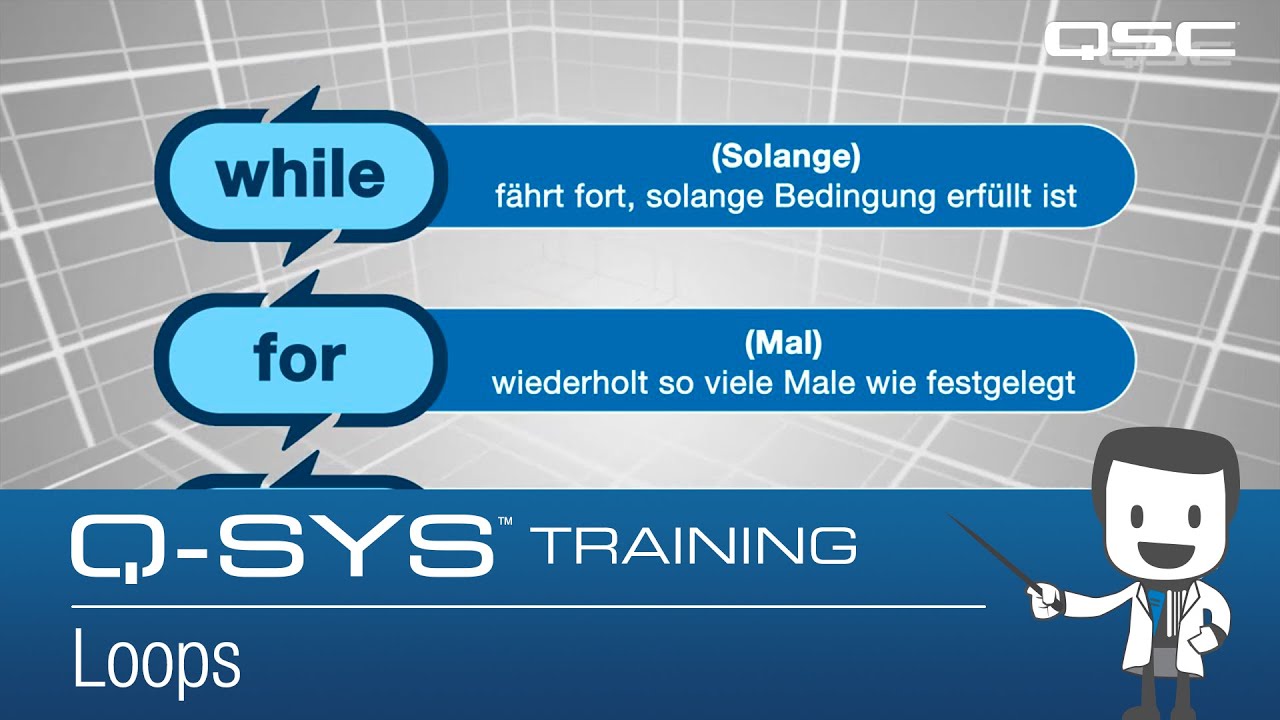 QSC

while

(Solange)
fährt fort, solange Bedingung erfüllt ist

for

(Mal)
wiederholt so viele Male wie festgelegt

Q-SYS™ TRAINING

Loops